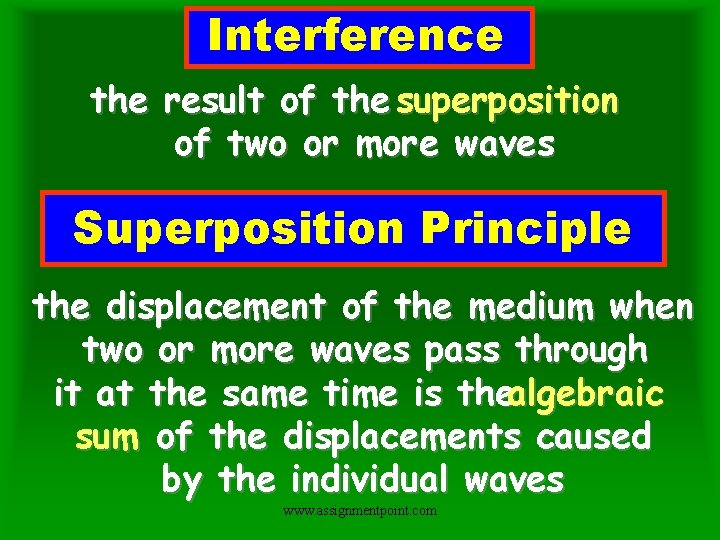 Interference

the result of the superposition of two or more waves

Superposition Principle

the displacement of the medium when two or more waves pass through it at the same time is the algebraic sum of the displacements caused by the individual waves

www.assignmentpoint.com